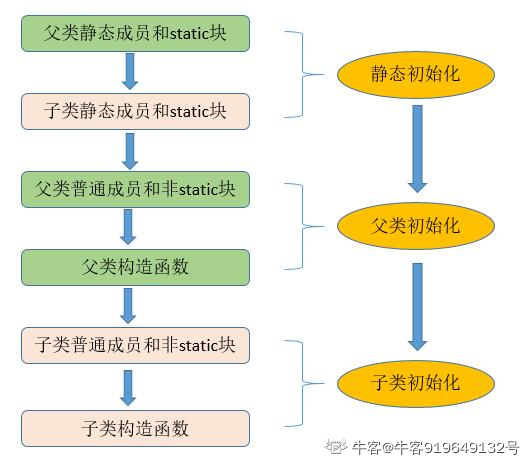 父类静态成员和static块

子类静态成员和static块

父类普通成员和非static块

父类构造函数

子类普通成员和非static块

子类构造函数

静态初始化

父类初始化

子类初始化

牛客@牛客919649132号